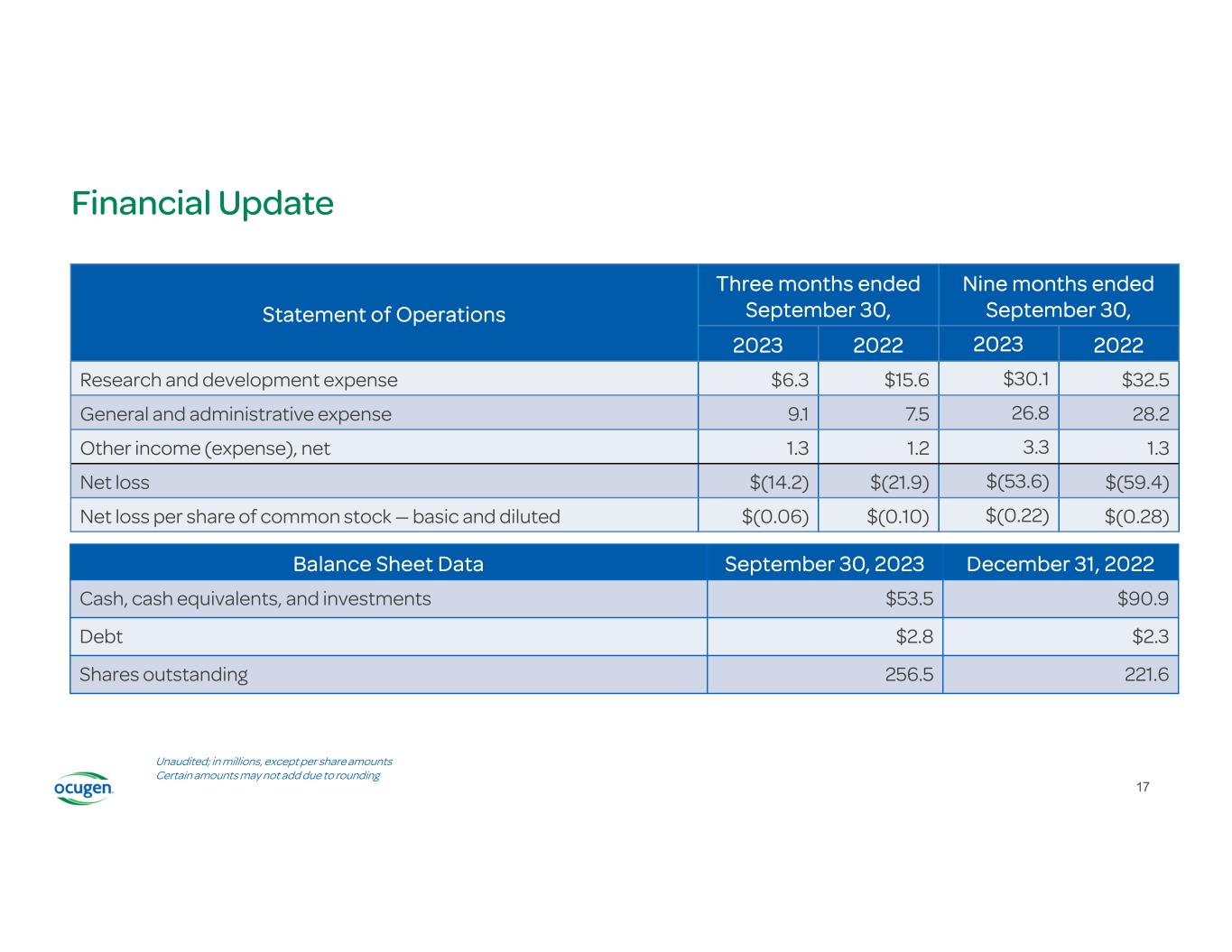 Financial Update

| Statement of Operations | Three months ended September 30, 2023 | Three months ended September 30, 2022 | Nine months ended September 30, 2023 | Nine months ended September 30, 2022 |
|---|---|---|---|---|
| Research and development expense | \$6.3 | \$15.6 | \$30.1 | \$32.5 |
| General and administrative expense | 9.1 | 7.5 | 26.8 | 28.2 |
| Other income (expense), net | 1.3 | 1.2 | 3.3 | 1.3 |
| Net loss | \$(14.2) | \$(21.9) | \$(53.6) | \$(59.4) |
| Net loss per share of common stock — basic and diluted | \$(0.06) | \$(0.10) | \$(0.22) | \$(0.28) |

| Balance Sheet Data | September 30, 2023 | December 31, 2022 |
|---|---|---|
| Cash, cash equivalents, and investments | \$53.5 | \$90.9 |
| Debt | \$2.8 | \$2.3 |
| Shares outstanding | 256.5 | 221.6 |

Unaudited; in millions, except per share amounts
Certain amounts may not add due to rounding

ocugen

17